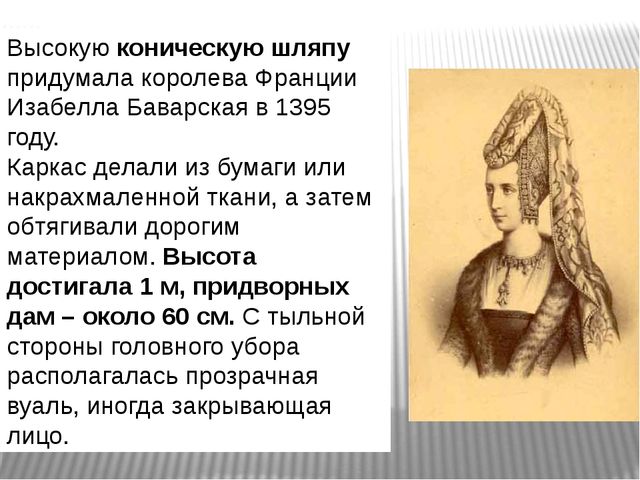 Высокую коническую шляпу придумала королева Франции Изабелла Баварская в 1395 году.
Каркас делали из бумаги или накрахмаленной ткани, а затем обтягивали дорогим материалом. Высота достигала 1 м, придворных дам – около 60 см. С тыльной стороны головного убора располагалась прозрачная вуаль, иногда закрывающая лицо.